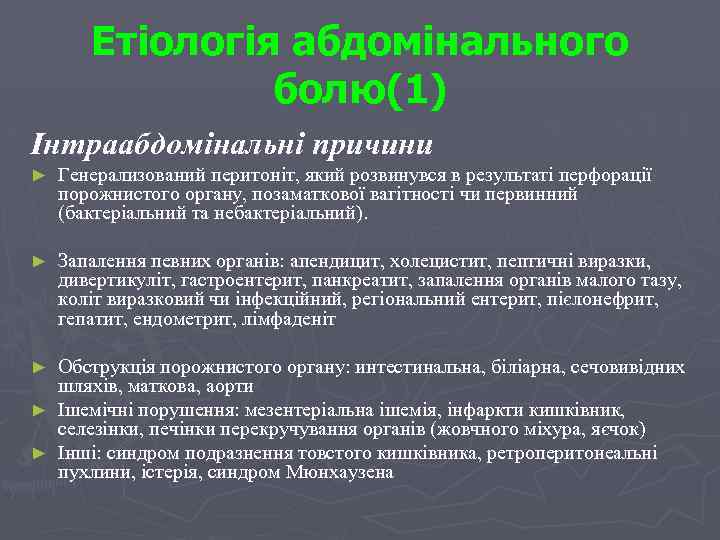 Етіологія абдомінального болю(1)

Інтраабдомінальні причини

► Генерализований перитоніт, який розвинувся в результаті перфорації порожнистого органу, позаматкової вагітності чи первинний (бактеріальний та небактеріальний).

► Запалення певних органів: апендицит, холецистит, пептичні виразки, дивертикуліт, гастроентерит, панкреатит, запалення органів малого тазу, коліт виразковий чи інфекційний, регіональний ентерит, пієлонефрит, гепатит, ендометрит, лімфаденіт

► Обструкція порожнистого органу: интестинальна, біліарна, сечовивідних шляхів, маткова, аорти

► Ішемічні порушення: мезентеріальна ішемія, інфаркти кишківник, селезінки, печінки перекручування органів (жовчного міхура, яєчок)

► Інші: синдром подразнення товстого кишківника, ретроперитонеальні пухлини, істерія, синдром Мюнхаузена